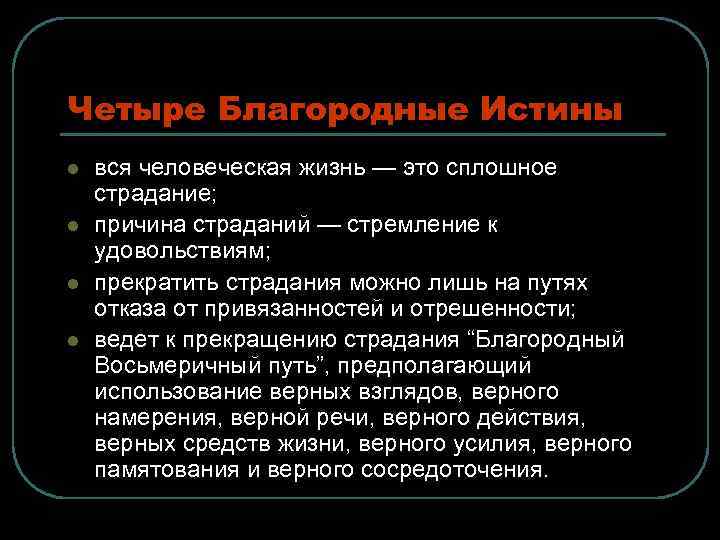 Четыре Благородные Истины

- вся человеческая жизнь — это сплошное страдание;
- причина страданий — стремление к удовольствиям;
- прекратить страдания можно лишь на путях отказа от привязанностей и отрешенности;
- ведет к прекращению страдания “Благородный Восьмеричный путь”, предполагающий использование верных взглядов, верного намерения, верной речи, верного действия, верных средств жизни, верного усилия, верного памятования и верного сосредоточения.